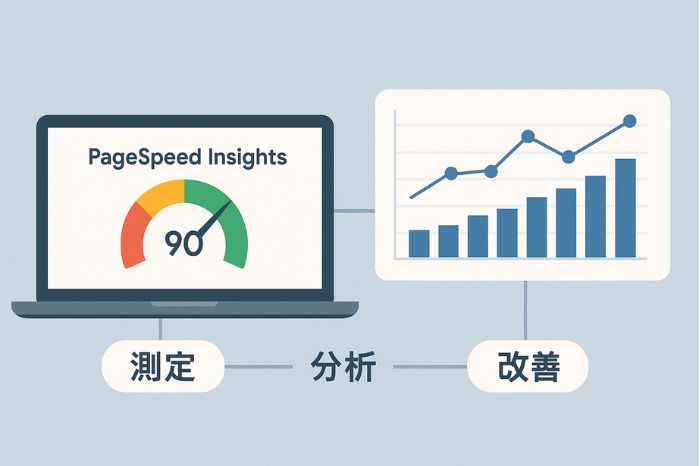 PageSpeed Insights

90

測定

分析

改善